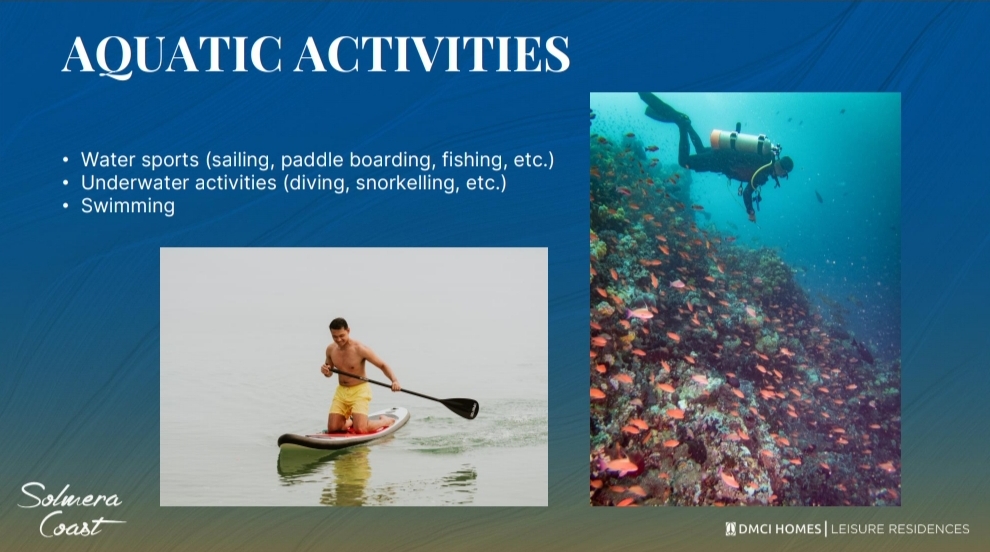 AQUATIC ACTIVITIES

• Water sports (sailing, paddle boarding, fishing, etc.)
• Underwater activities (diving, snorkelling, etc.)
• Swimming

Solmera Coast

DMCI HOMES | LEISURE RESIDENCES